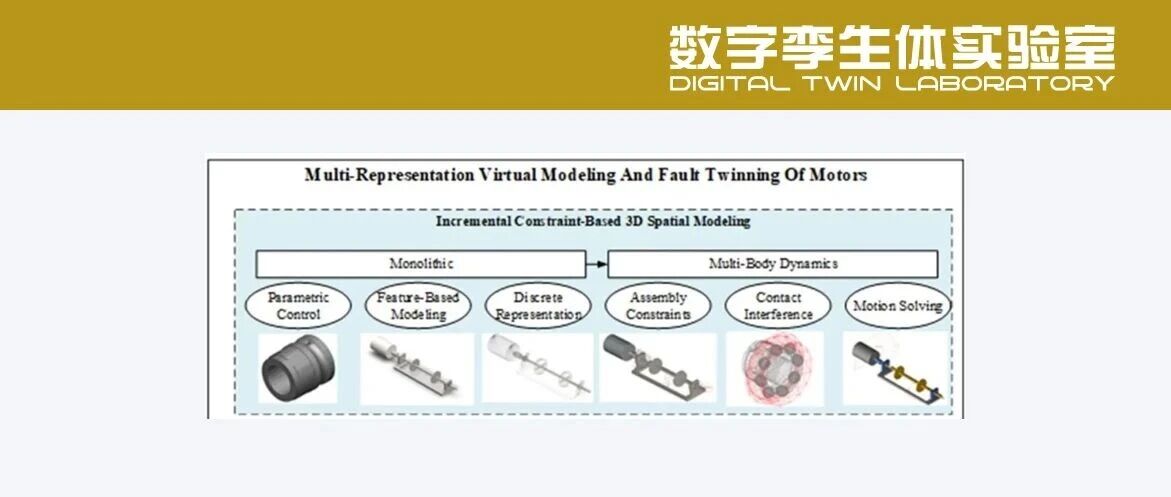 数字孪生体实验室
DIGITAL TWIN LABORATORY

Multi-Representation Virtual Modeling And Fault Twinning Of Motors

Incremental Constraint-Based 3D Spatial Modeling

Monolithic

Multi-Body Dynamics

Parametric Control

Feature-Based Modeling

Discrete Representation

Assembly Constraints

Contact Interference

Motion Solving